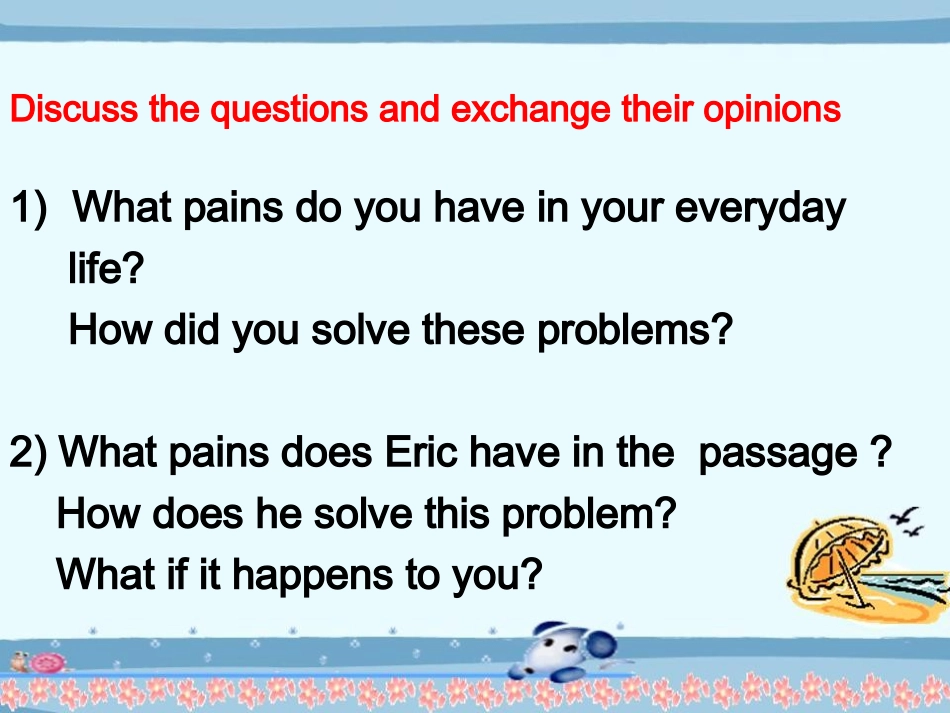 Discuss the questions and exchange their opinions

1) What pains do you have in your everyday life?
How did you solve these problems?

2) What pains does Eric have in the passage ?
How does he solve this problem?
What if it happens to you?